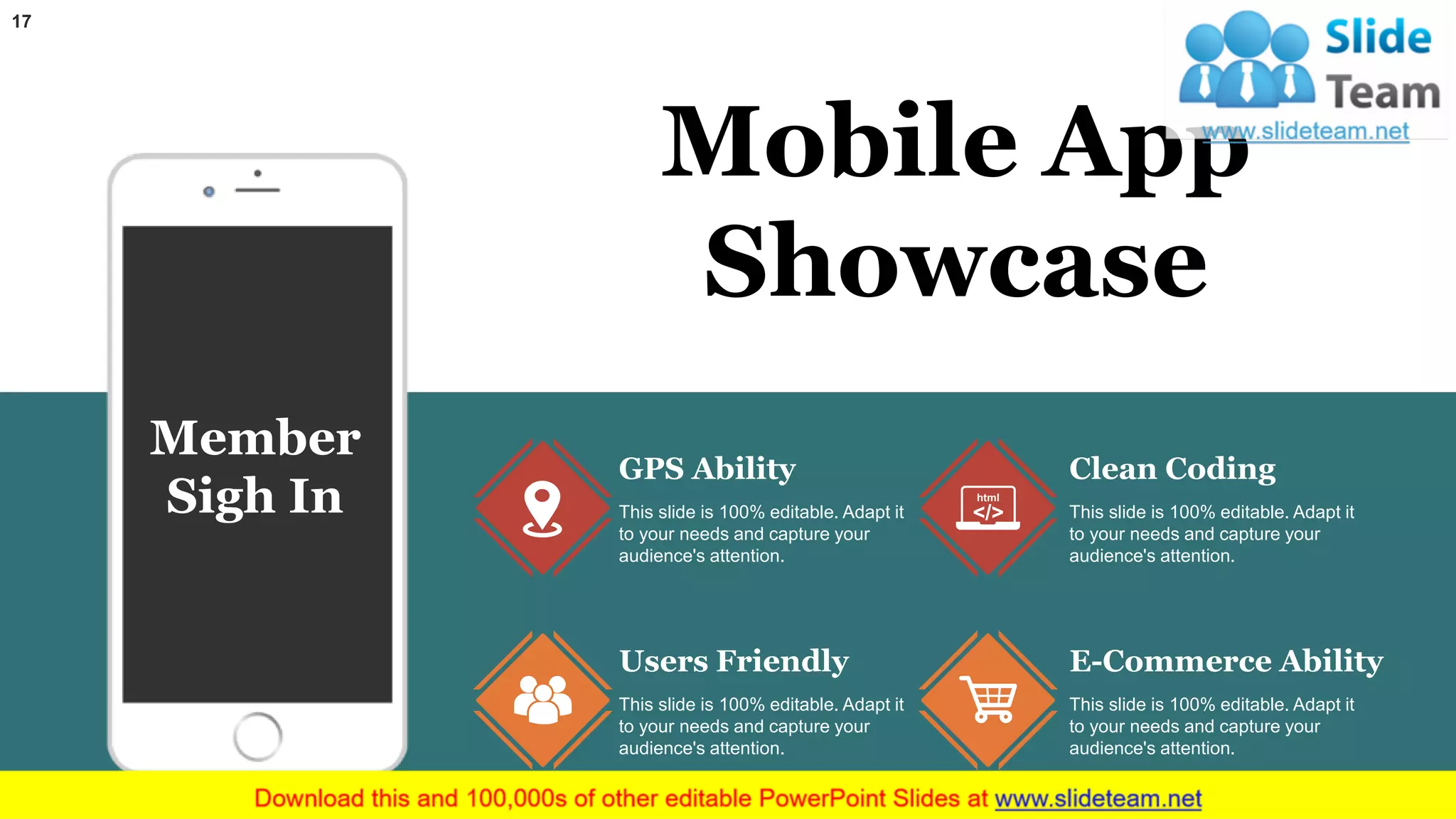 17

Slide Team
www.slideteam.net

Mobile App Showcase

Member Sigh In

html </>

GPS Ability

This slide is 100% editable. Adapt it to your needs and capture your audience's attention.

Clean Coding

This slide is 100% editable. Adapt it to your needs and capture your audience's attention.

Users Friendly

This slide is 100% editable. Adapt it to your needs and capture your audience's attention.

E-Commerce Ability

This slide is 100% editable. Adapt it to your needs and capture your audience's attention.

Download this and 100,000s of other editable PowerPoint Slides at www.slideteam.net